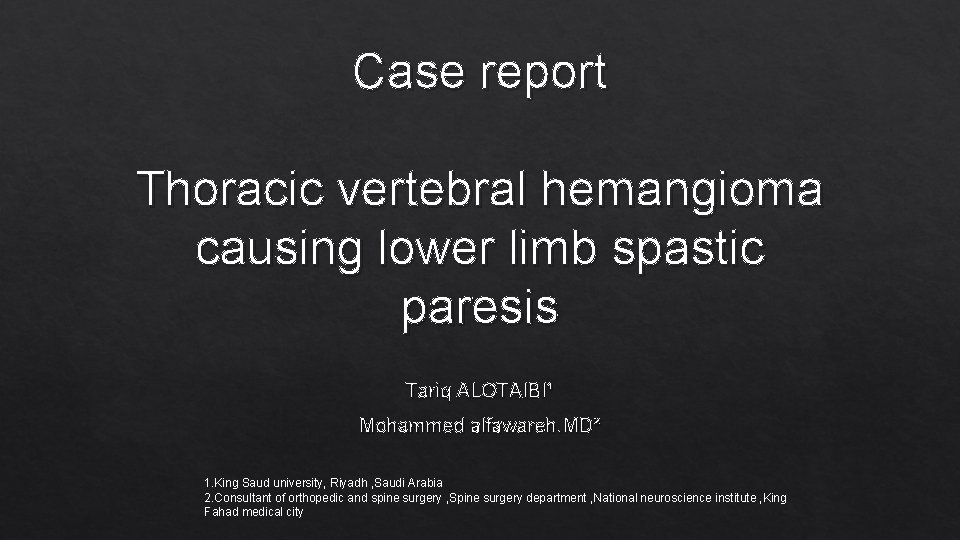 Case report

Thoracic vertebral hemangioma causing lower limb spastic paresis

Tariq ALOTAIBI$^1$

Mohammed alfawareh.MD$^2$

1.King Saud university, Riyadh ,Saudi Arabia
2.Consultant of orthopedic and spine surgery ,Spine surgery department ,National neuroscience institute ,King Fahad medical city